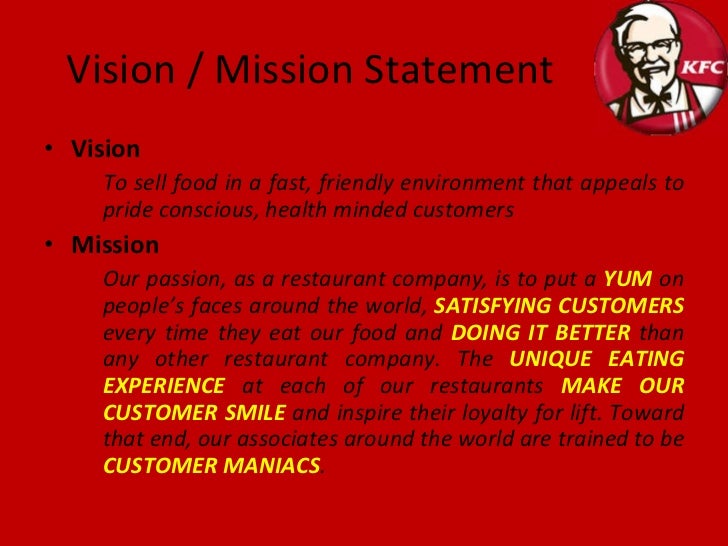 Vision / Mission Statement

KFC

• Vision

To sell food in a fast, friendly environment that appeals to pride conscious, health minded customers

• Mission

Our passion, as a restaurant company, is to put a YUM on people's faces around the world, SATISFYING CUSTOMERS every time they eat our food and DOING IT BETTER than any other restaurant company. The UNIQUE EATING EXPERIENCE at each of our restaurants MAKE OUR CUSTOMER SMILE and inspire their loyalty for lift. Toward that end, our associates around the world are trained to be CUSTOMER MANIACS.